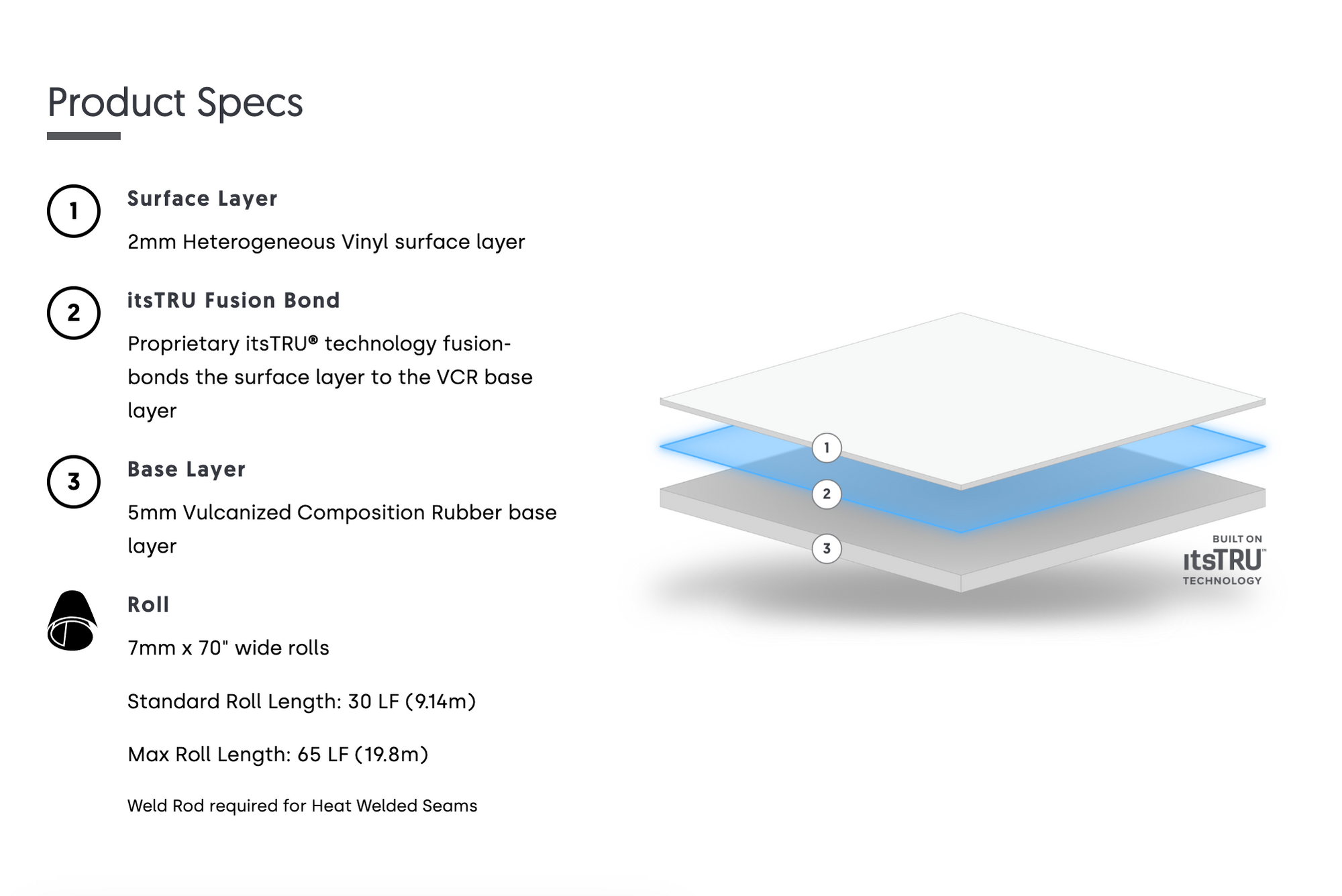 Product Specs

1

Surface Layer

2mm Heterogeneous Vinyl surface layer

2

itsTRU Fusion Bond

Proprietary itsTRU® technology fusion-bonds the surface layer to the VCR base layer

3

Base Layer

5mm Vulcanized Composition Rubber base layer

Roll

7mm x 70" wide rolls

Standard Roll Length: 30 LF (9.14m)

Max Roll Length: 65 LF (19.8m)

Weld Rod required for Heat Welded Seams

1

2

3

BUILT ON
itsTRU™
TECHNOLOGY